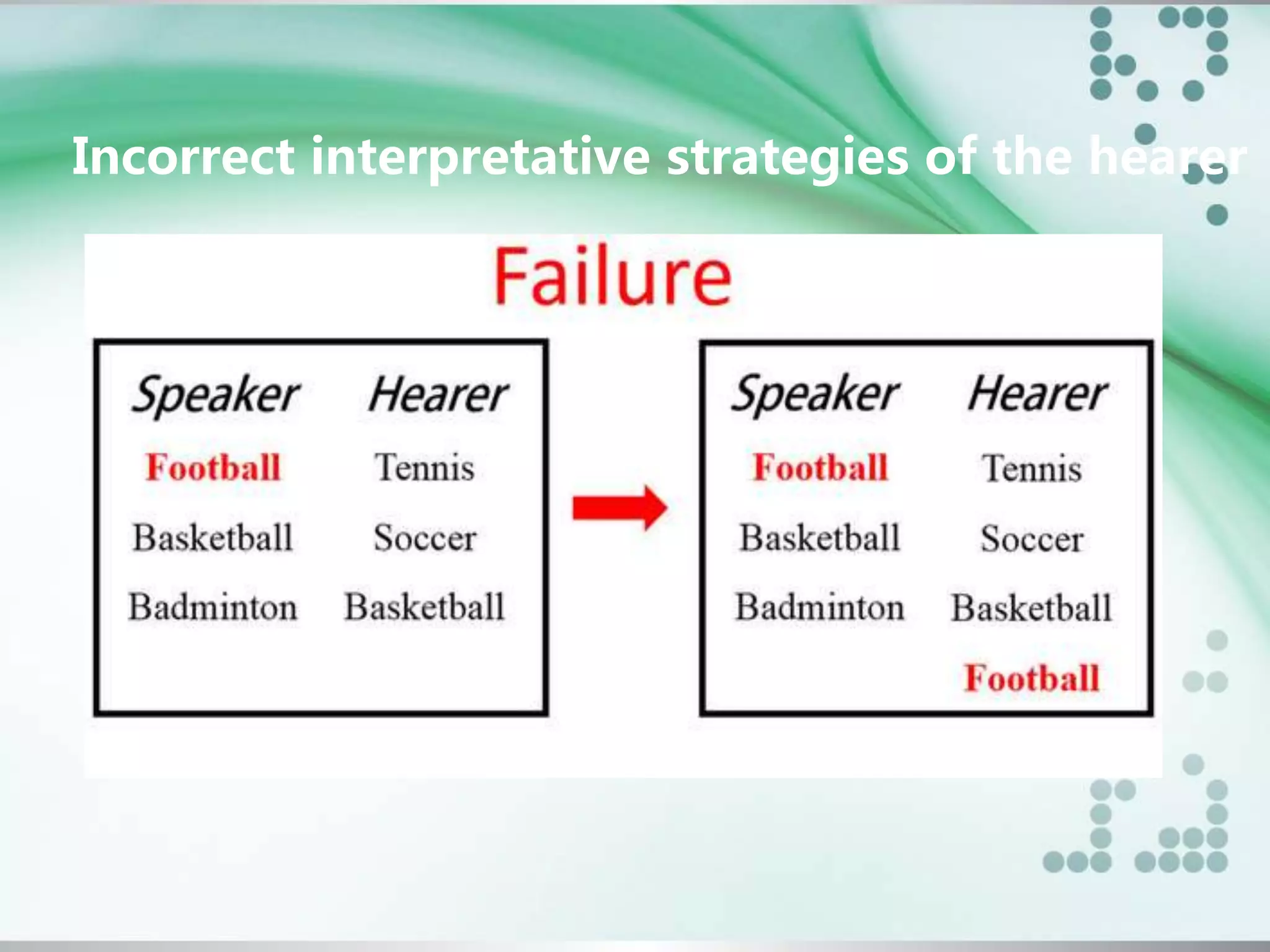 Incorrect interpretative strategies of the hearer

Failure

| Speaker | Hearer |
|---|---|
| Football | Tennis |
| Basketball | Soccer |
| Badminton | Basketball |

| Speaker | Hearer |
|---|---|
| Football | Tennis |
| Basketball | Soccer |
| Badminton | Basketball |
| | Football |